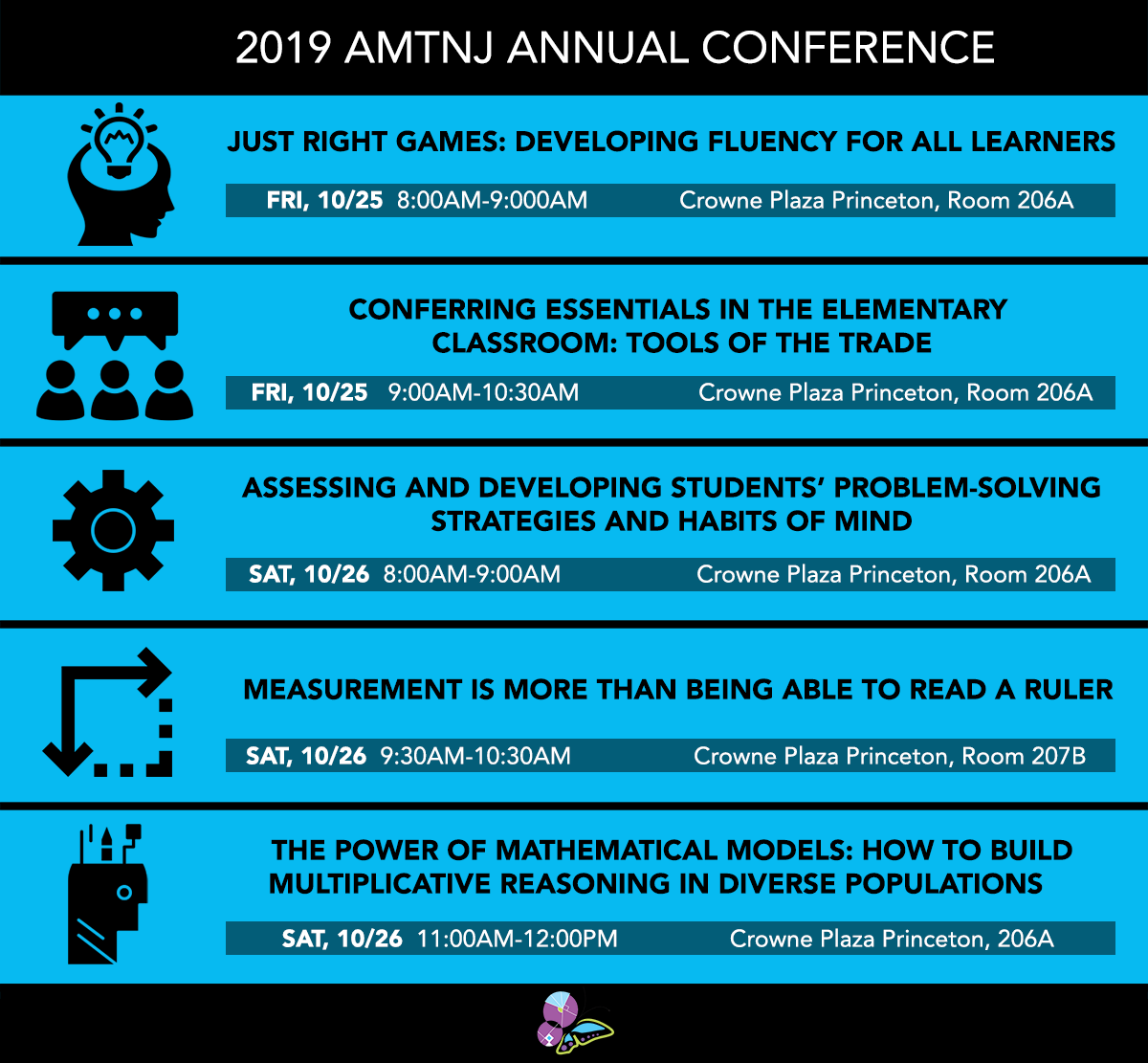 2019 AMTNJ ANNUAL CONFERENCE

JUST RIGHT GAMES: DEVELOPING FLUENCY FOR ALL LEARNERS

FRI, 10/25 8:00AM-9:000AM Crowne Plaza Princeton, Room 206A

CONFERRING ESSENTIALS IN THE ELEMENTARY CLASSROOM: TOOLS OF THE TRADE

FRI, 10/25 9:00AM-10:30AM Crowne Plaza Princeton, Room 206A

ASSESSING AND DEVELOPING STUDENTS' PROBLEM-SOLVING STRATEGIES AND HABITS OF MIND

SAT, 10/26 8:00AM-9:00AM Crowne Plaza Princeton, Room 206A

MEASUREMENT IS MORE THAN BEING ABLE TO READ A RULER

SAT, 10/26 9:30AM-10:30AM Crowne Plaza Princeton, Room 207B

THE POWER OF MATHEMATICAL MODELS: HOW TO BUILD MULTIPLICATIVE REASONING IN DIVERSE POPULATIONS

SAT, 10/26 11:00AM-12:00PM Crowne Plaza Princeton, 206A